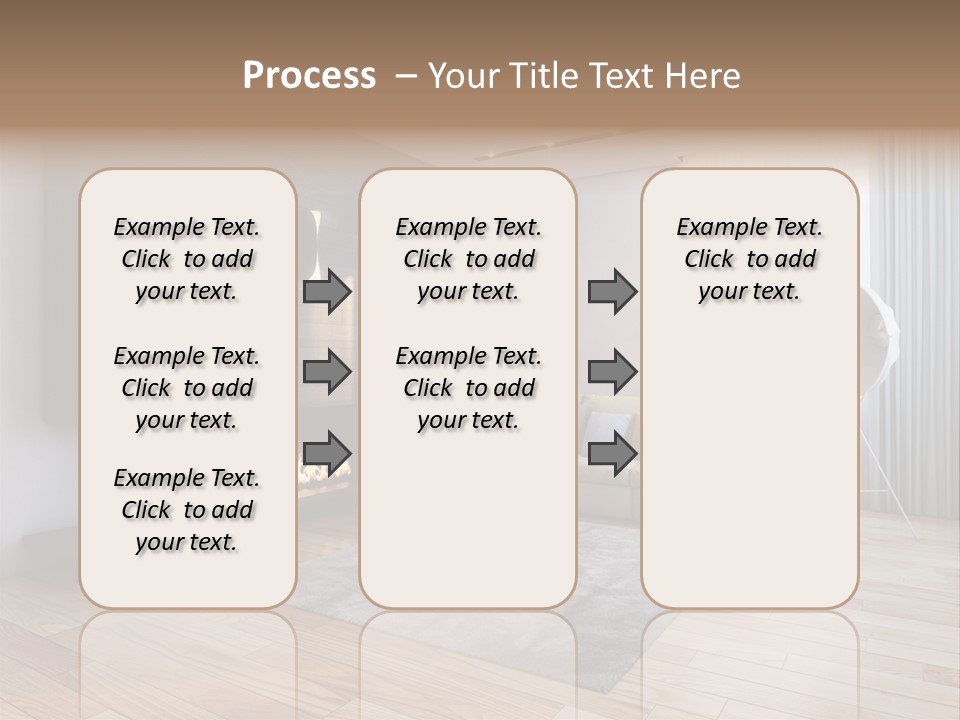 Process – Your Title Text Here

Example Text. Click to add your text.

Example Text. Click to add your text.

Example Text. Click to add your text.

Example Text. Click to add your text.

Example Text. Click to add your text.

Example Text. Click to add your text.